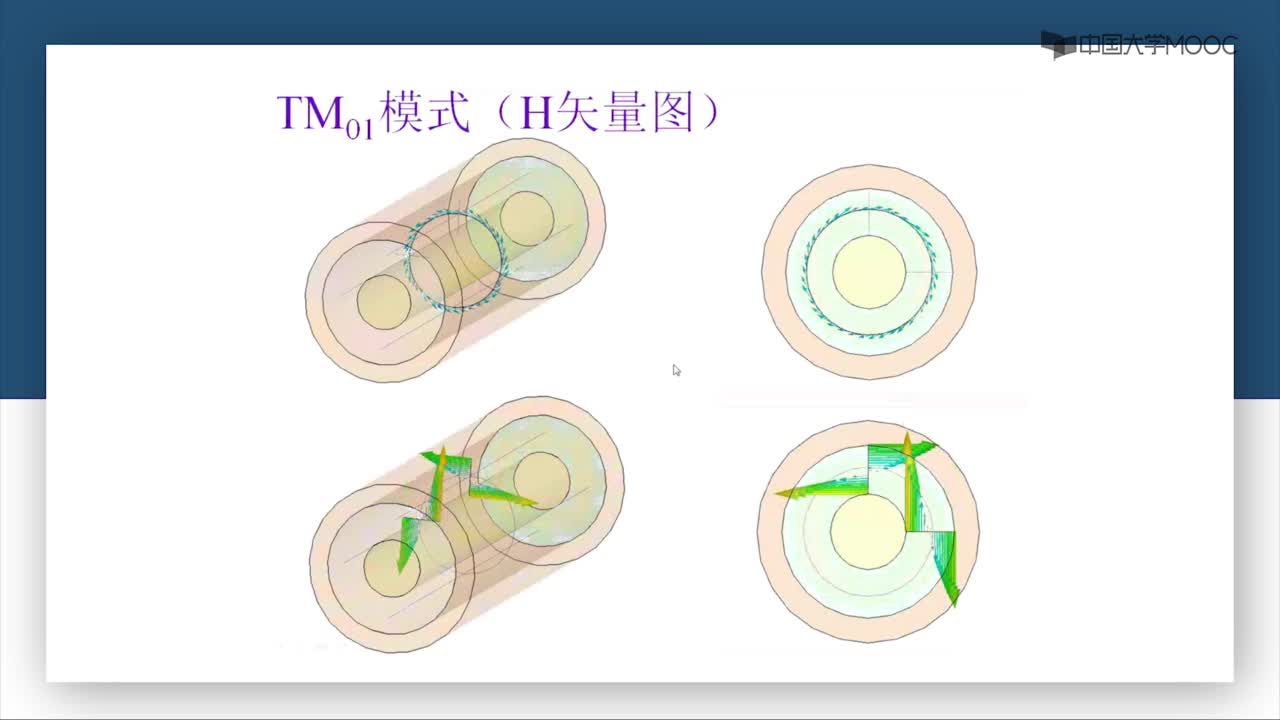 中国大学MOOC

$TM_{01}$模式（H矢量图）